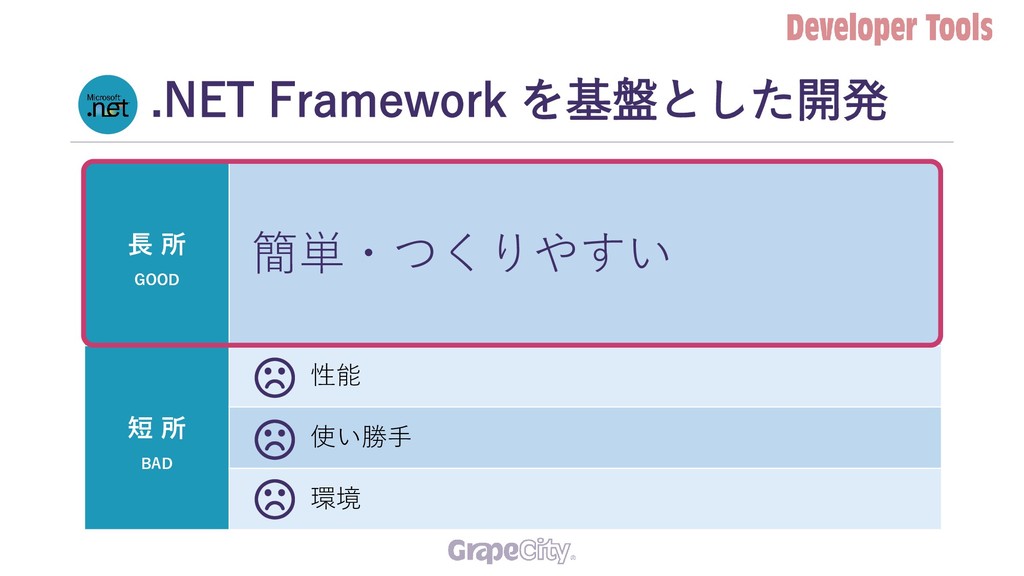 Developer Tools

Microsoft .net

.NET Framework を基盤とした開発

| 長 所 GOOD | 簡単・つくりやすい |
|---|---|
| 短 所 BAD | 性能 |
| | 使い勝手 |
| | 環境 |

GrapeCity